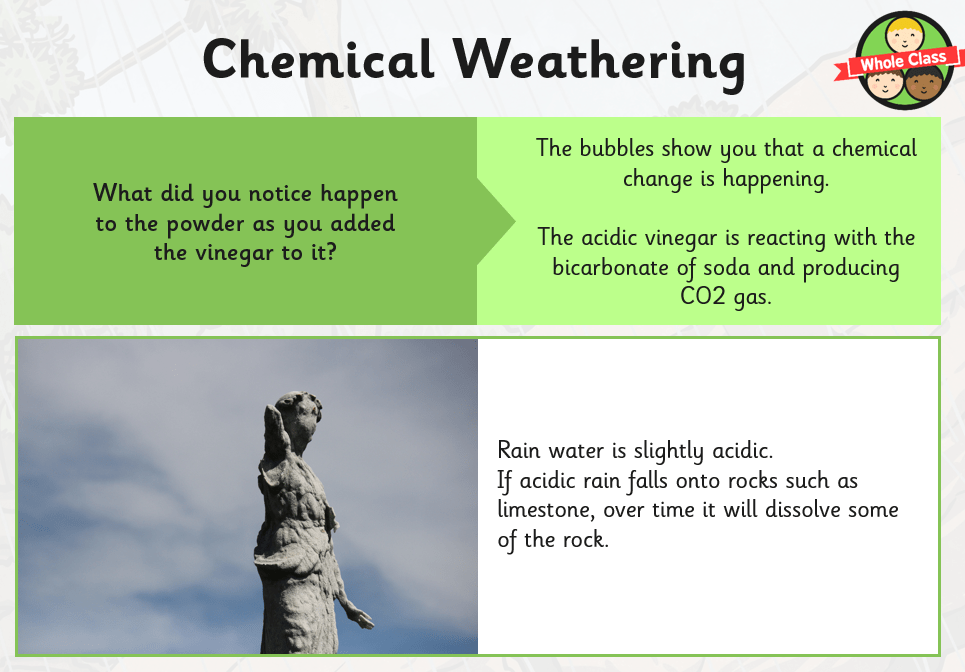 Chemical Weathering

Whole Class

What did you notice happen to the powder as you added the vinegar to it?

The bubbles show you that a chemical change is happening.

The acidic vinegar is reacting with the bicarbonate of soda and producing CO2 gas.

Rain water is slightly acidic.
If acidic rain falls onto rocks such as limestone, over time it will dissolve some of the rock.